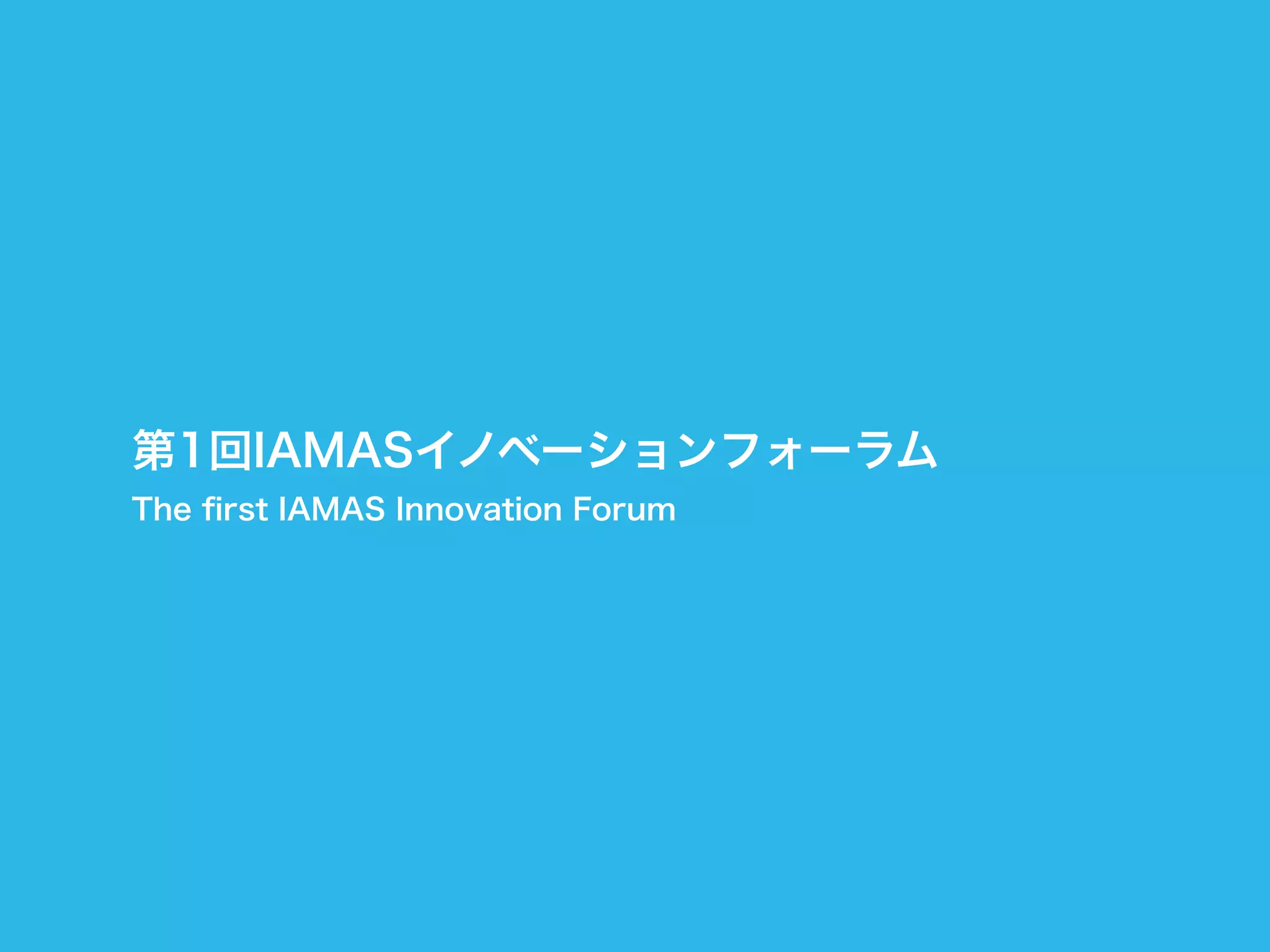 第1回IAMASイノベーションフォーラム
The first IAMAS Innovation Forum